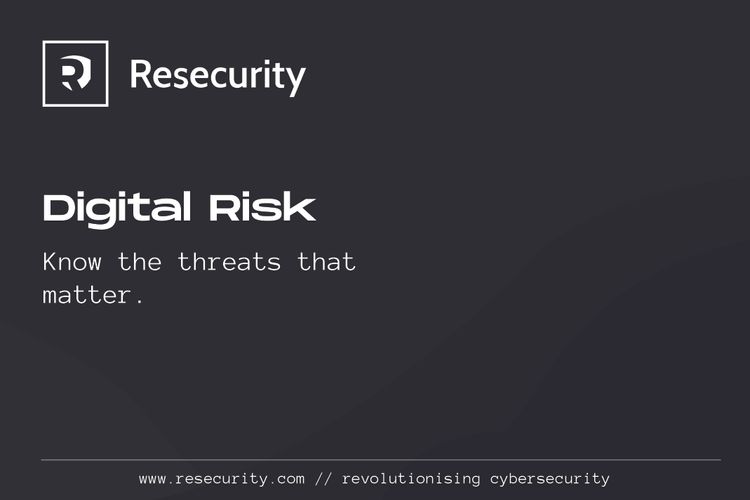 Resecurity

Digital Risk

Know the threats that matter.

www.resecurity.com // revolutionising cybersecurity